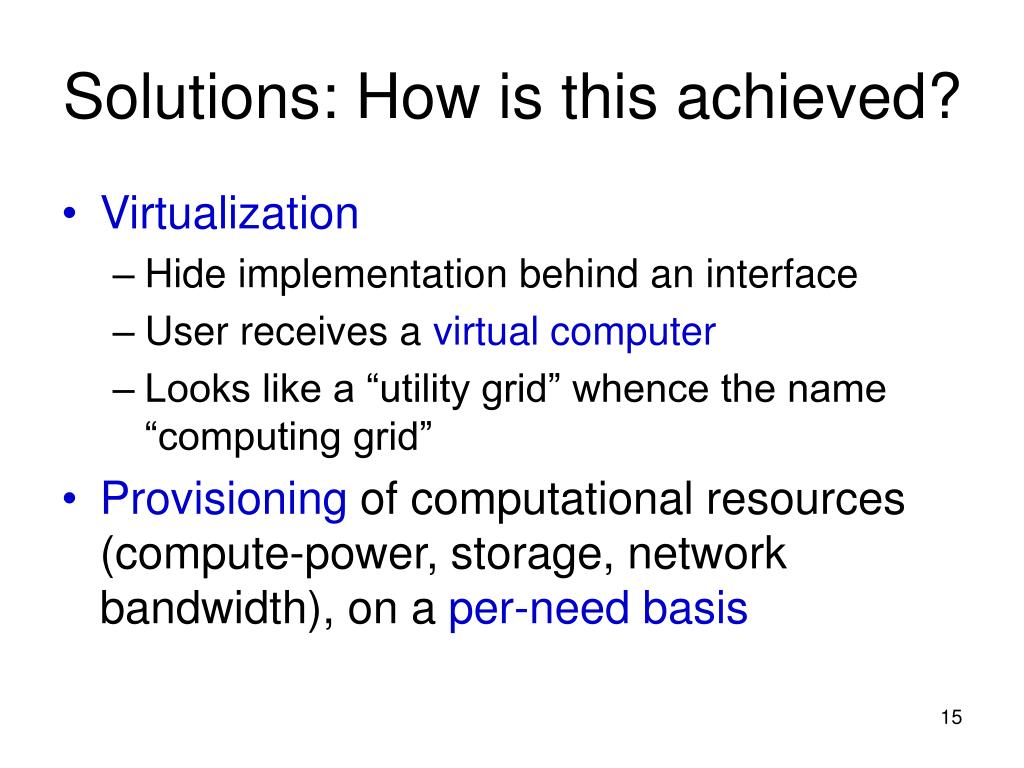 Solutions: How is this achieved?

• Virtualization
– Hide implementation behind an interface
– User receives a virtual computer
– Looks like a “utility grid” whence the name “computing grid”

• Provisioning of computational resources (compute-power, storage, network bandwidth), on a per-need basis

15